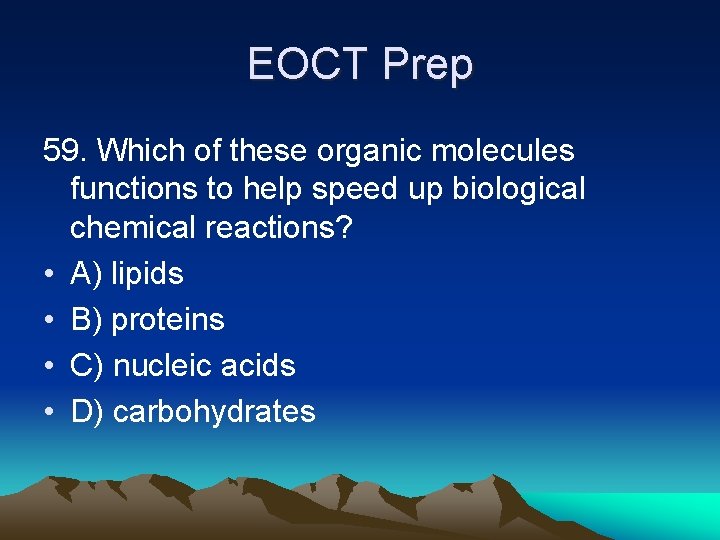 EOCT Prep

59. Which of these organic molecules functions to help speed up biological chemical reactions?

• A) lipids
• B) proteins
• C) nucleic acids
• D) carbohydrates